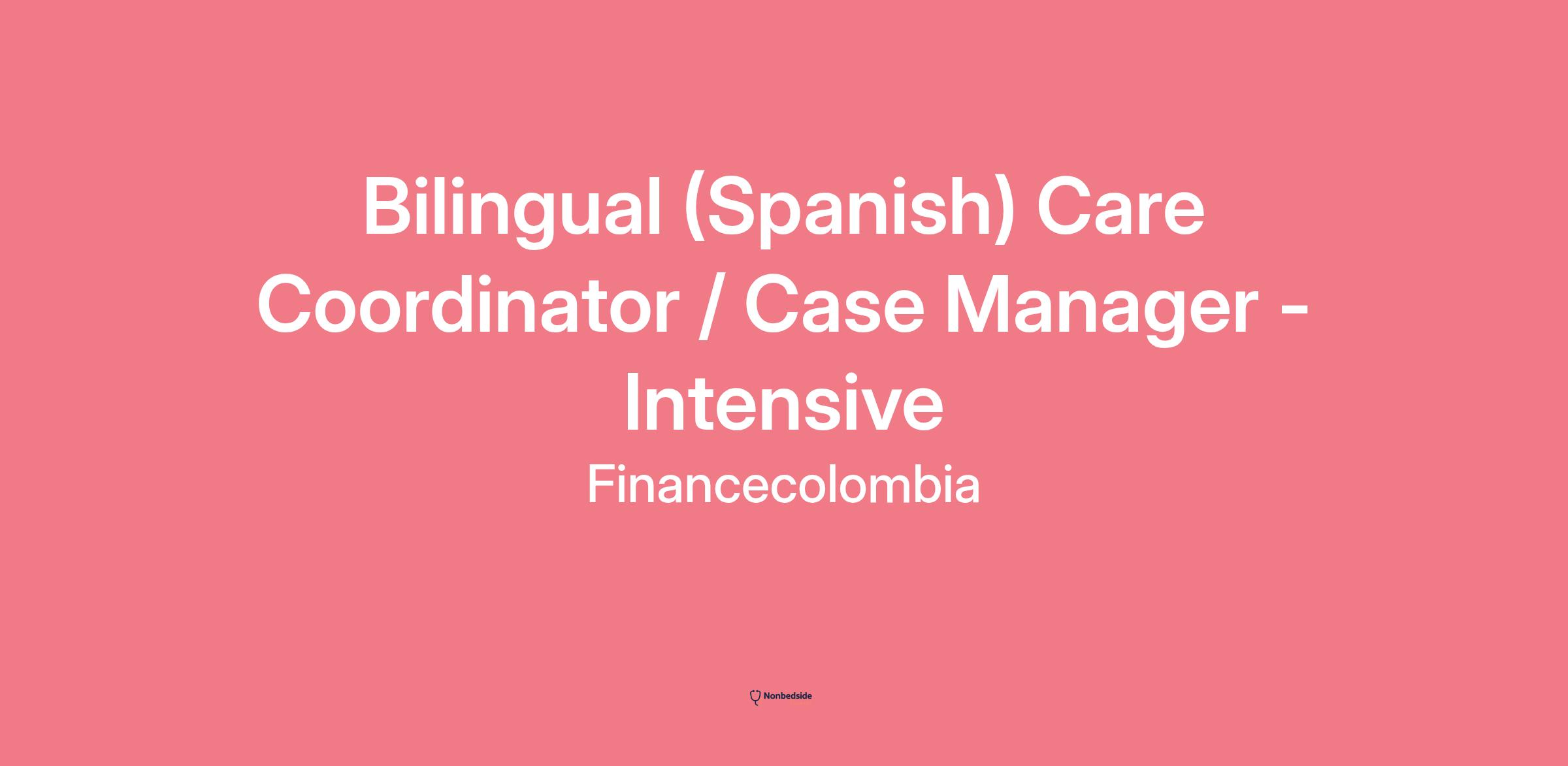 Bilingual (Spanish) Care Coordinator / Case Manager - Intensive

Financecolombia

Nonbedside